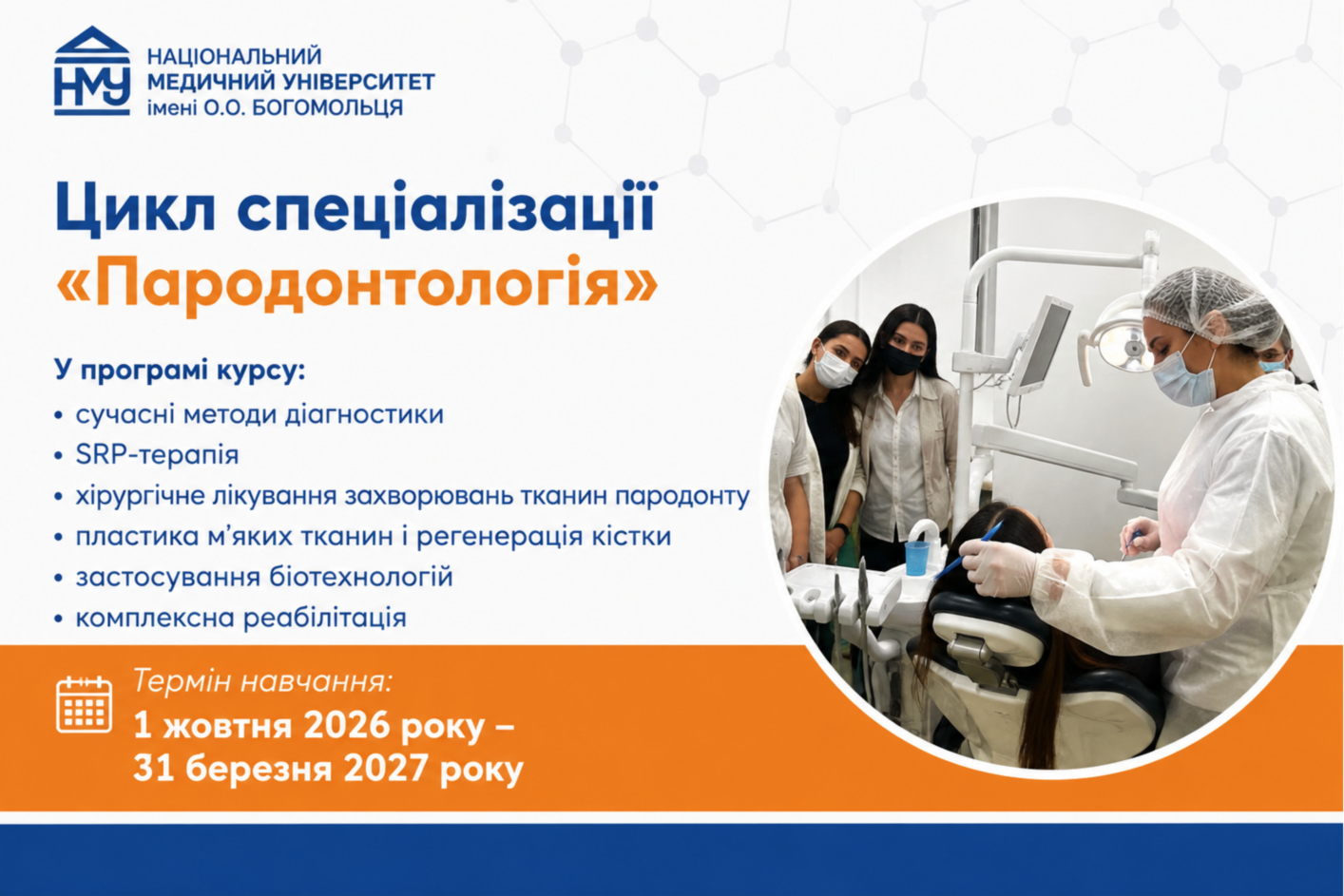 НМУ

НАЦІОНАЛЬНИЙ
МЕДИЧНИЙ УНІВЕРСИТЕТ
імені О.О. БОГОМОЛЬЦЯ

Цикл спеціалізації
«Пародонтологія»

У програмі курсу:
• сучасні методи діагностики
• SRP-терапія
• хірургічне лікування захворювань тканин пародонту
• пластика м'яких тканин і регенерація кістки
• застосування біотехнологій
• комплексна реабілітація

Термін навчання:
1 жовтня 2026 року –
31 березня 2027 року